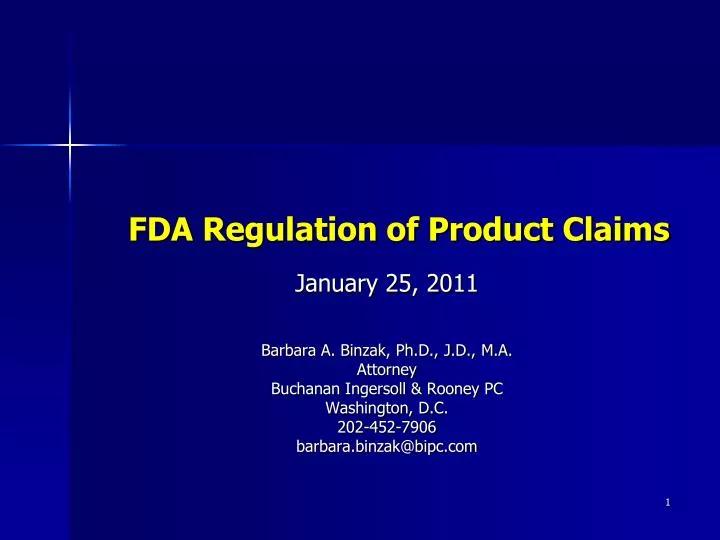 FDA Regulation of Product Claims

January 25, 2011

Barbara A. Binzak, Ph.D., J.D., M.A.
Attorney
Buchanan Ingersoll & Rooney PC
Washington, D.C.
202-452-7906
barbara.binzak@bipc.com

1